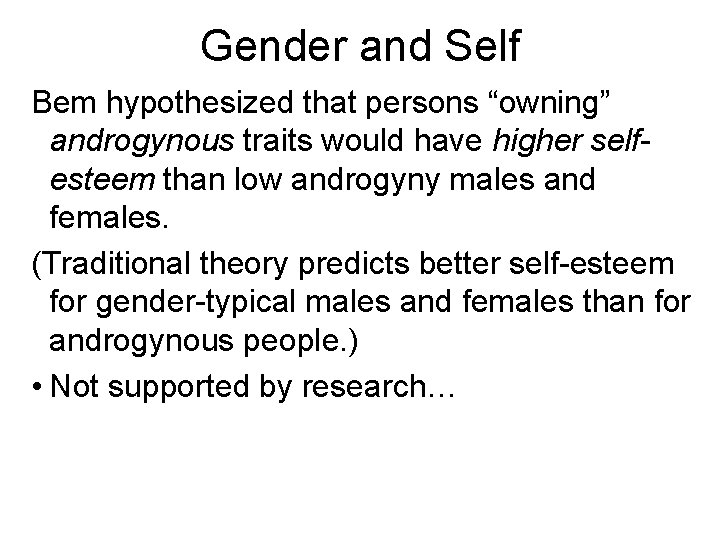 Gender and Self

Bem hypothesized that persons “owning” androgynous traits would have higher self-esteem than low androgyny males and females.

(Traditional theory predicts better self-esteem for gender-typical males and females than for androgynous people.)

• Not supported by research…